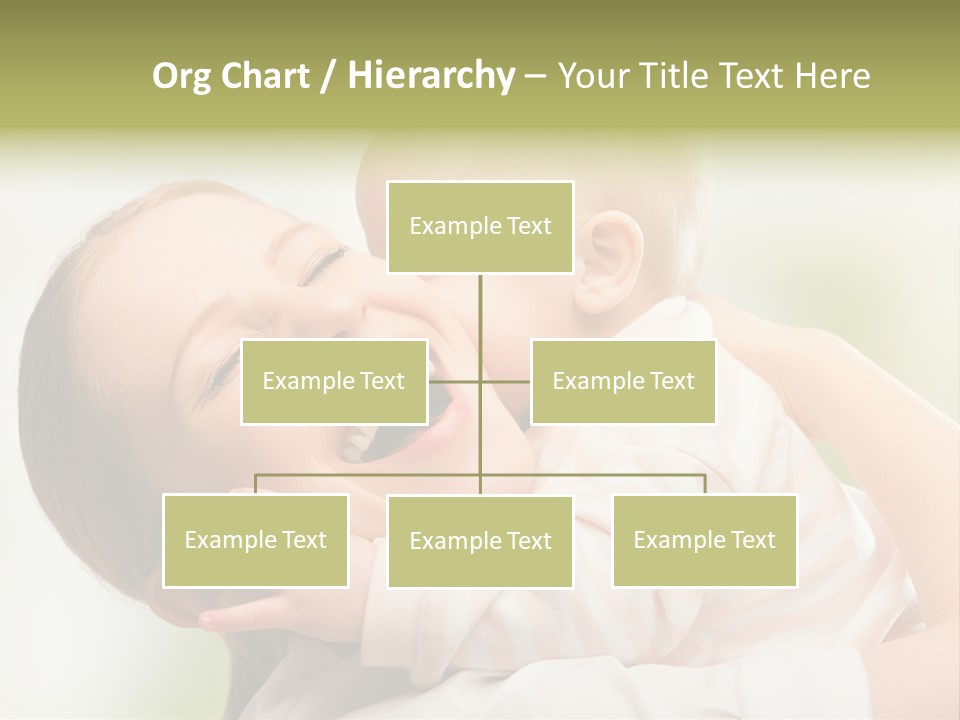 Org Chart / Hierarchy – Your Title Text Here

Example Text

Example Text

Example Text

Example Text

Example Text

Example Text